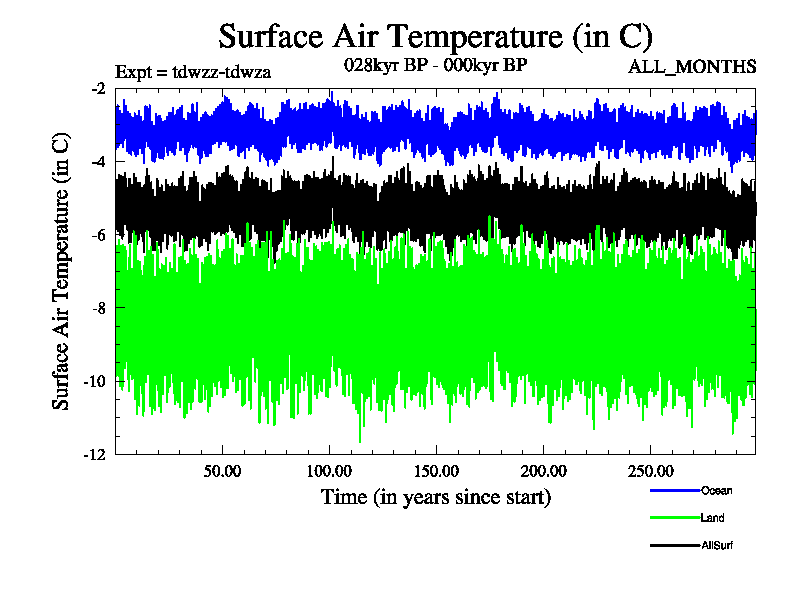 Surface Air Temperature (in C)

Expt = tdwzz-tdwza

028kyr BP - 000kyr BP

ALL_MONTHS

Surface Air Temperature (in C)

-2
-4
-6
-8
-10
-12

50.00
100.00
150.00
200.00
250.00

Time (in years since start)

Ocean
Land
AllSurf